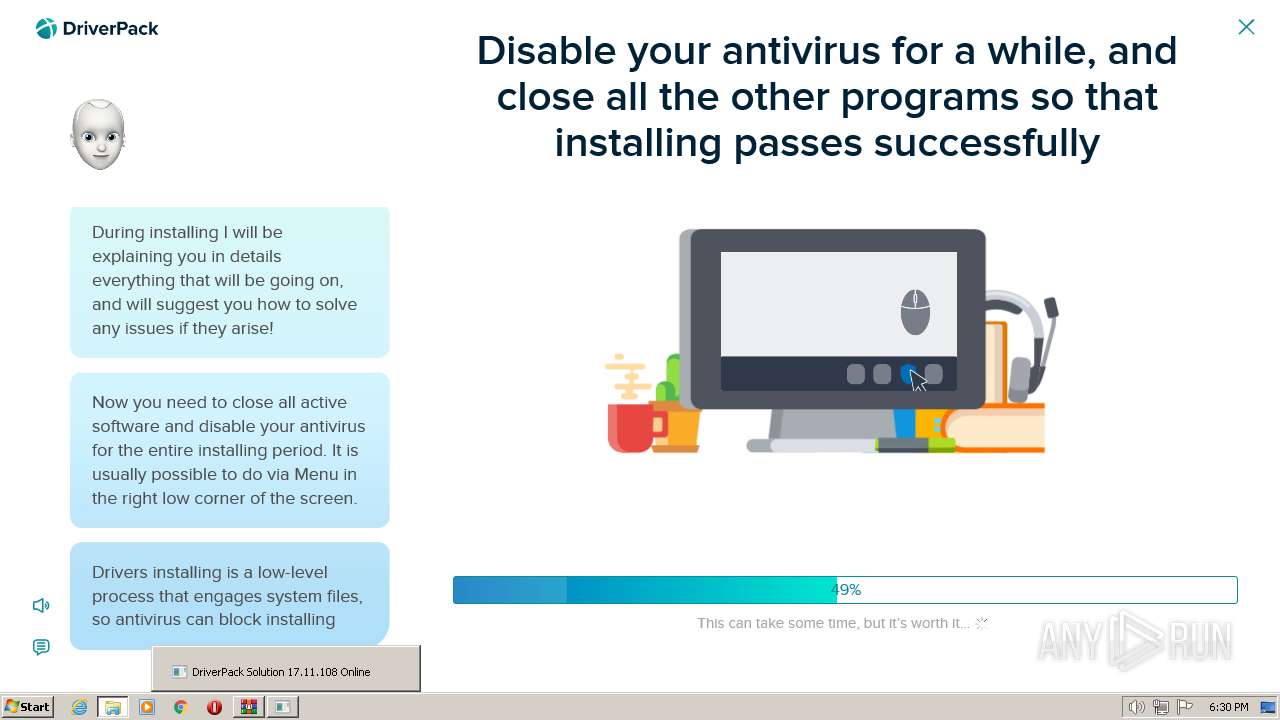 DriverPack

Disable your antivirus for a while, and close all the other programs so that installing passes successfully

During installing I will be explaining you in details everything that will be going on, and will suggest you how to solve any issues if they arise!

Now you need to close all active software and disable your antivirus for the entire installing period. It is usually possible to do via Menu in the right low corner of the screen.

Drivers installing is a low-level process that engages system files, so antivirus can block installing

49%

This can take some time, but it's worth it...

ANY RUN

DriverPack Solution 17.11.108 Online

Start

6:30 PM